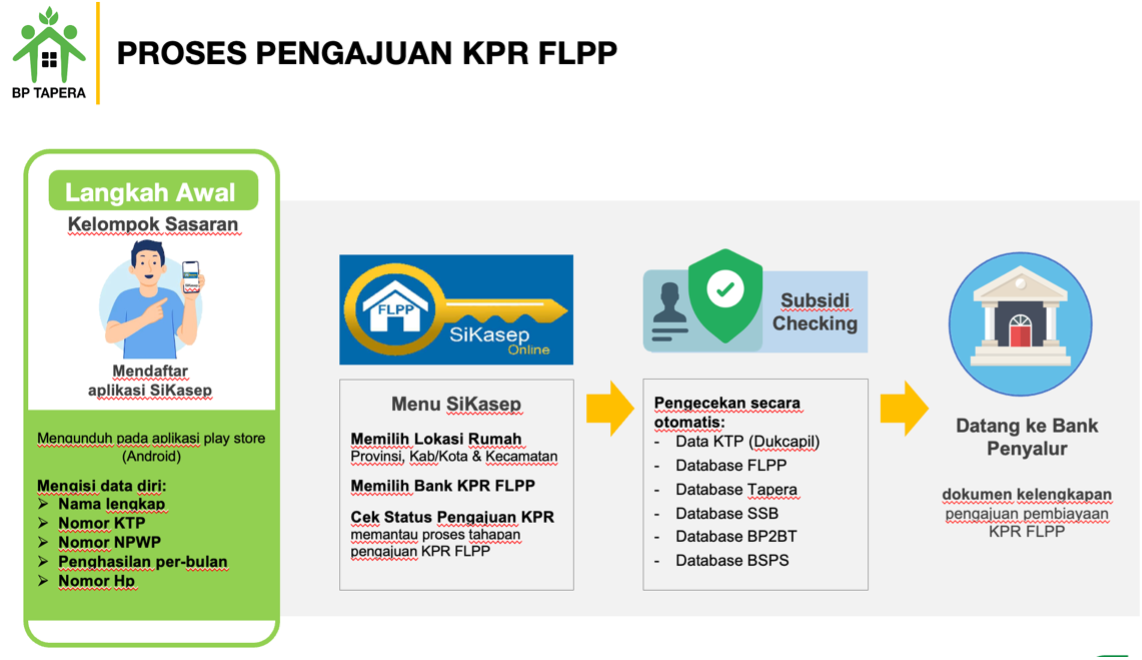 BP TAPERA

PROSES PENGAJUAN KPR FLPP

Langkah Awal

Kelompok Sasaran

Mendaftar aplikasi SiKasep

Mengunduh pada aplikasi play store (Android)

Mengisi data diri:
➢ Nama lengkap
➢ Nomor KTP
➢ Nomor NPWP
➢ Penghasilan per-bulan
➢ Nomor Hp

FLPP SiKasep Online

Menu SiKasep

Memilih Lokasi Rumah
Provinsi, Kab/Kota & Kecamatan

Memilih Bank KPR FLPP

Cek Status Pengajuan KPR
memantau proses tahapan pengajuan KPR FLPP

Subsidi Checking

Pengecekan secara otomatis:
- Data KTP (Dukcapil)
- Database FLPP
- Database Tapera
- Database SSB
- Database BP2BT
- Database BSPS

Datang ke Bank Penyalur

dokumen kelengkapan pengajuan pembiayaan KPR FLPP